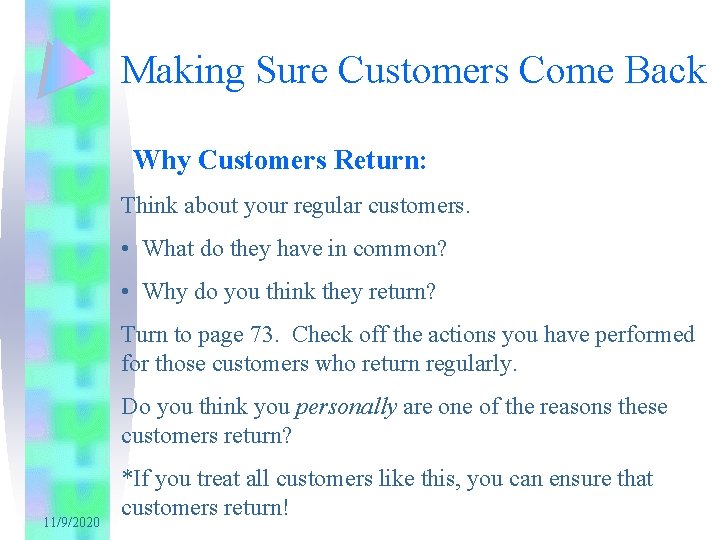 Making Sure Customers Come Back

Why Customers Return:

Think about your regular customers.

• What do they have in common?

• Why do you think they return?

Turn to page 73. Check off the actions you have performed for those customers who return regularly.

Do you think you personally are one of the reasons these customers return?

*If you treat all customers like this, you can ensure that customers return!

11/9/2020